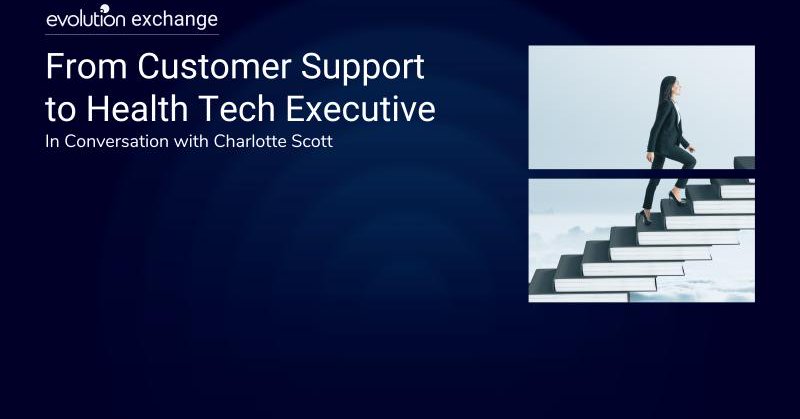 evolution exchange

From Customer Support to Health Tech Executive

In Conversation with Charlotte Scott